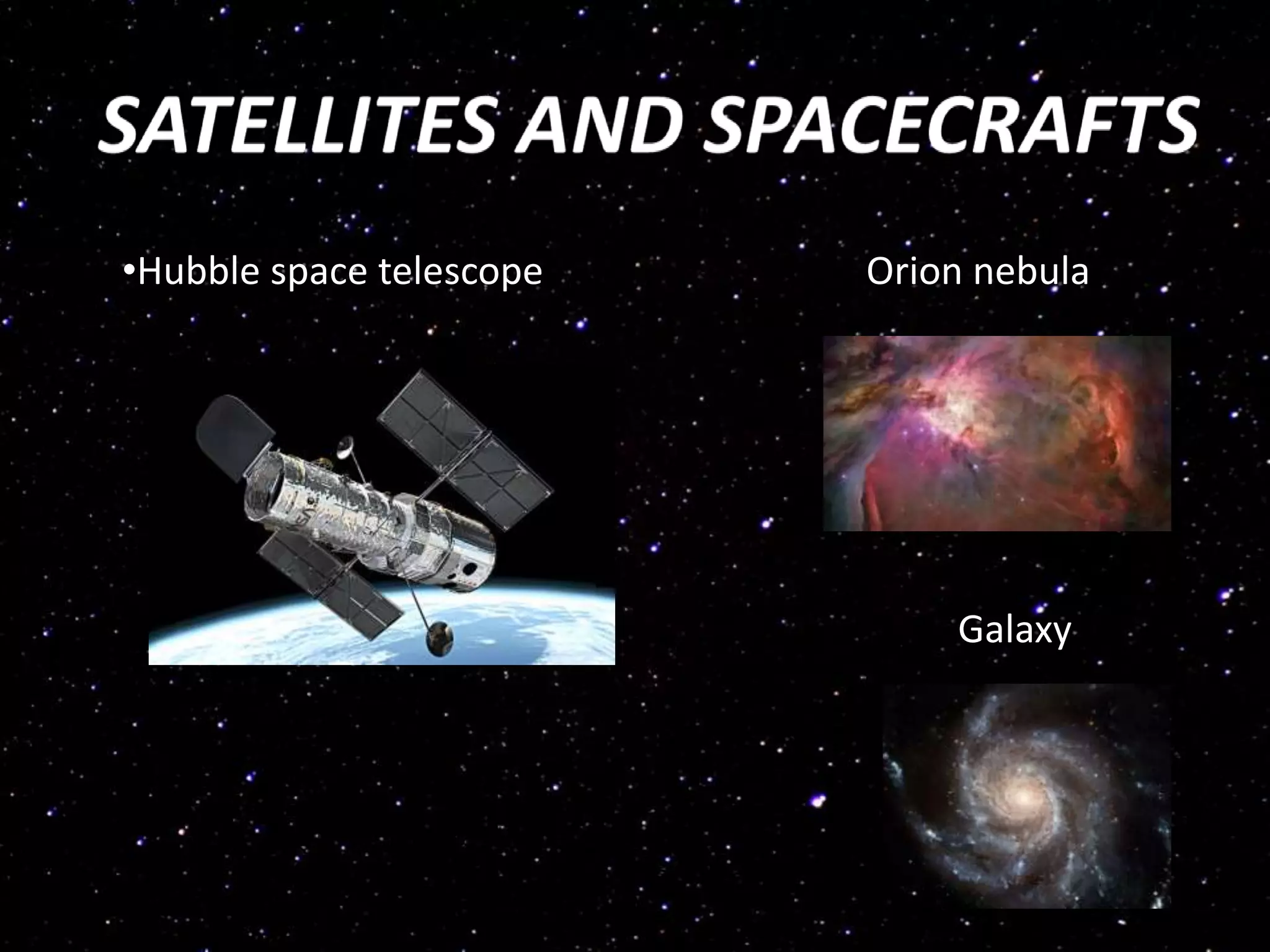 SATELLITES AND SPACECRAFTS

•Hubble space telescope

Orion nebula

Galaxy